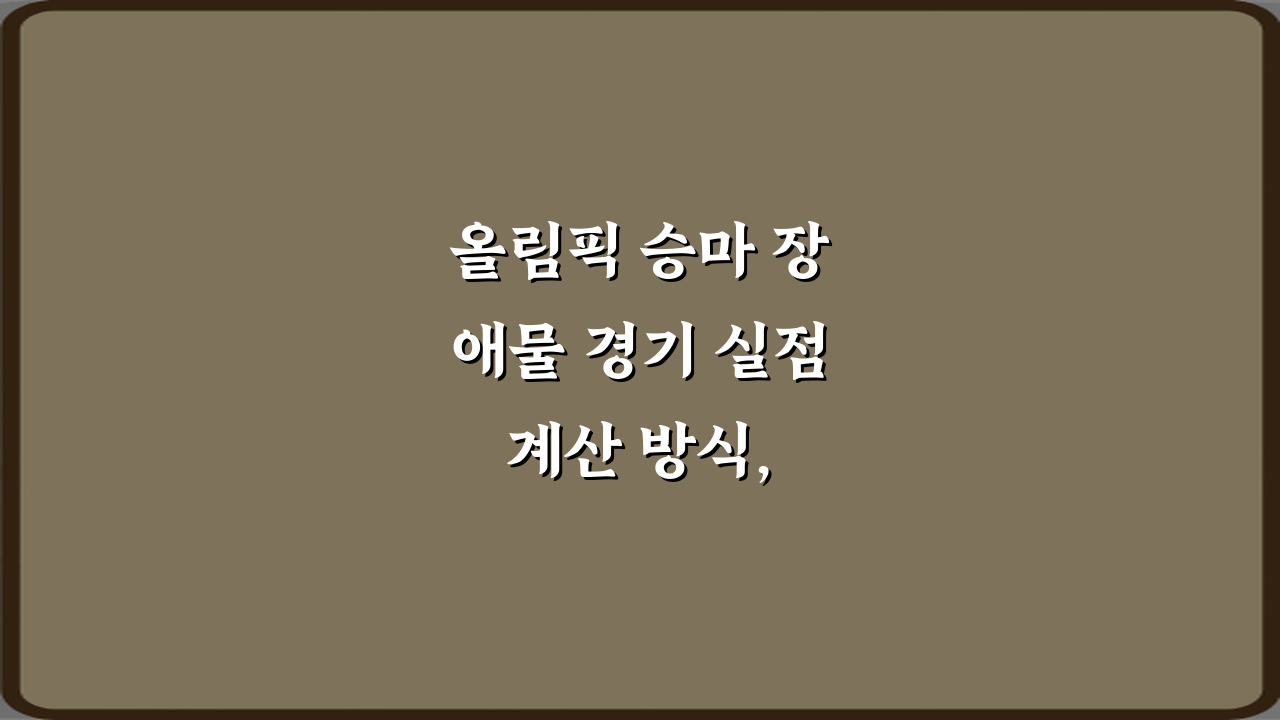 올림픽 승마 장애물 경기 실점 계산 방식,